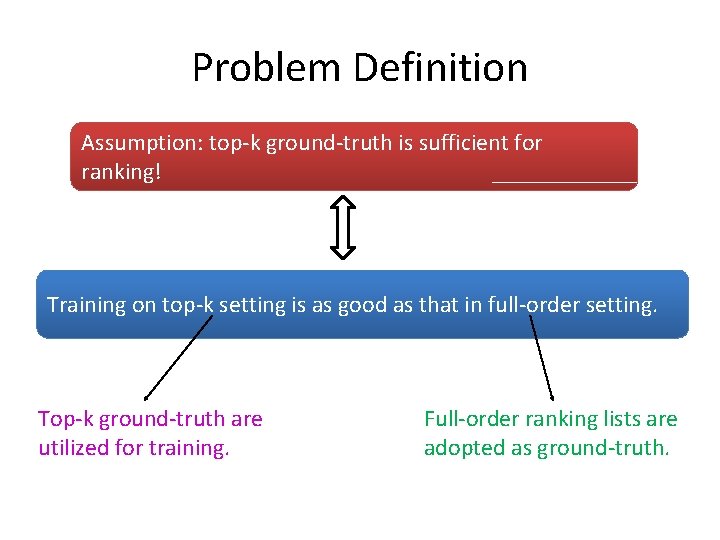 Problem Definition

Assumption: top-k ground-truth is sufficient for ranking!

Training on top-k setting is as good as that in full-order setting.

Top-k ground-truth are utilized for training.

Full-order ranking lists are adopted as ground-truth.